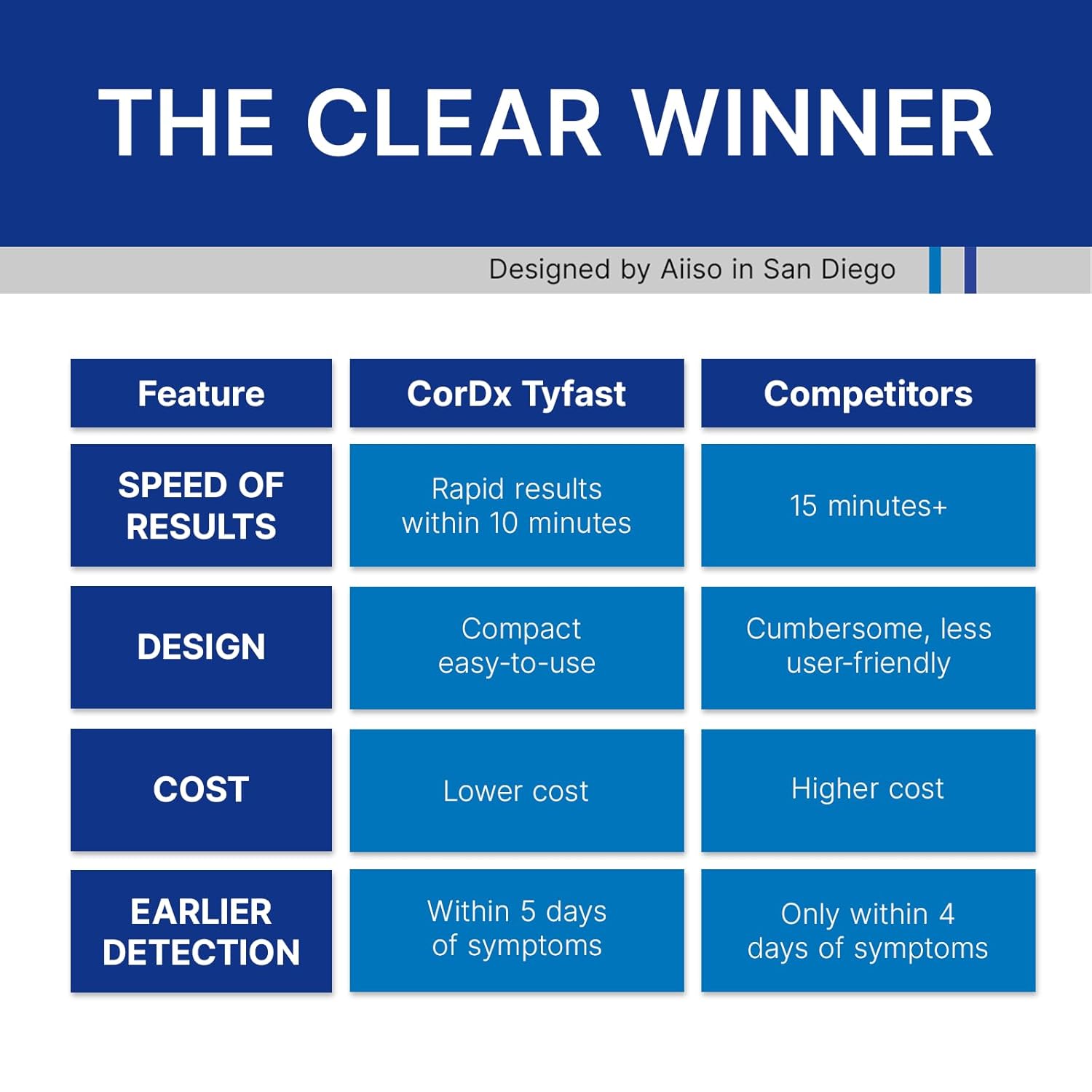 THE CLEAR WINNER

Designed by Aiiso in San Diego

| Feature | CorDx Tyfast | Competitors |
|---|---|---|
| SPEED OF RESULTS | Rapid results within 10 minutes | 15 minutes+ |
| DESIGN | Compact easy-to-use | Cumbersome, less user-friendly |
| COST | Lower cost | Higher cost |
| EARLIER DETECTION | Within 5 days of symptoms | Only within 4 days of symptoms |